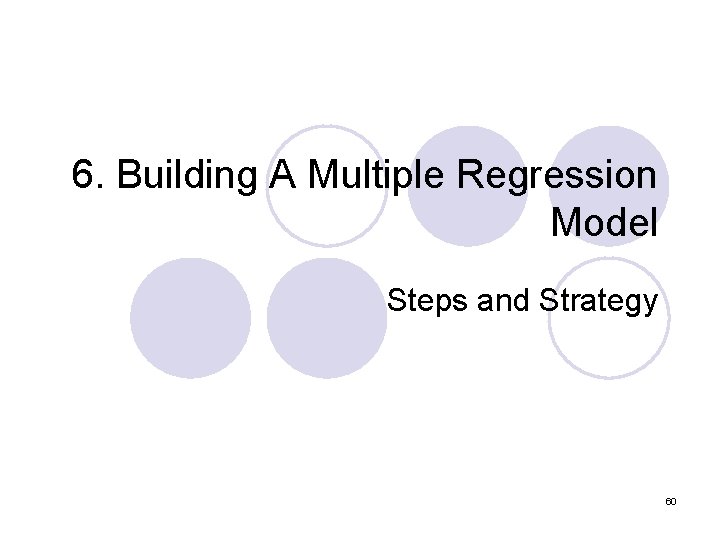 6. Building A Multiple Regression Model

Steps and Strategy

60